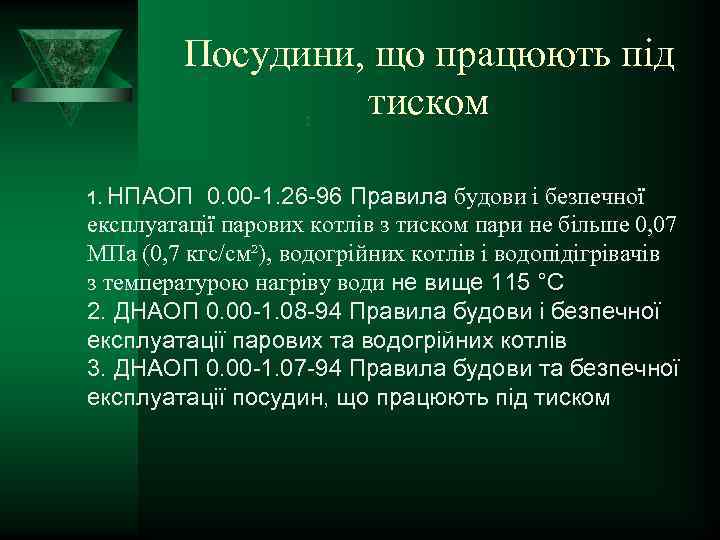 Посудини, що працюють під тиском

1. НПАОП 0.00-1.26-96 Правила будови і безпечної експлуатації парових котлів з тиском пари не більше 0,07 МПа (0,7 кгс/см$^2$), водогрійних котлів і водопідігрівачів з температурою нагріву води не вище 115 °С
2. ДНАОП 0.00-1.08-94 Правила будови і безпечної експлуатації парових та водогрійних котлів
3. ДНАОП 0.00-1.07-94 Правила будови та безпечної експлуатації посудин, що працюють під тиском